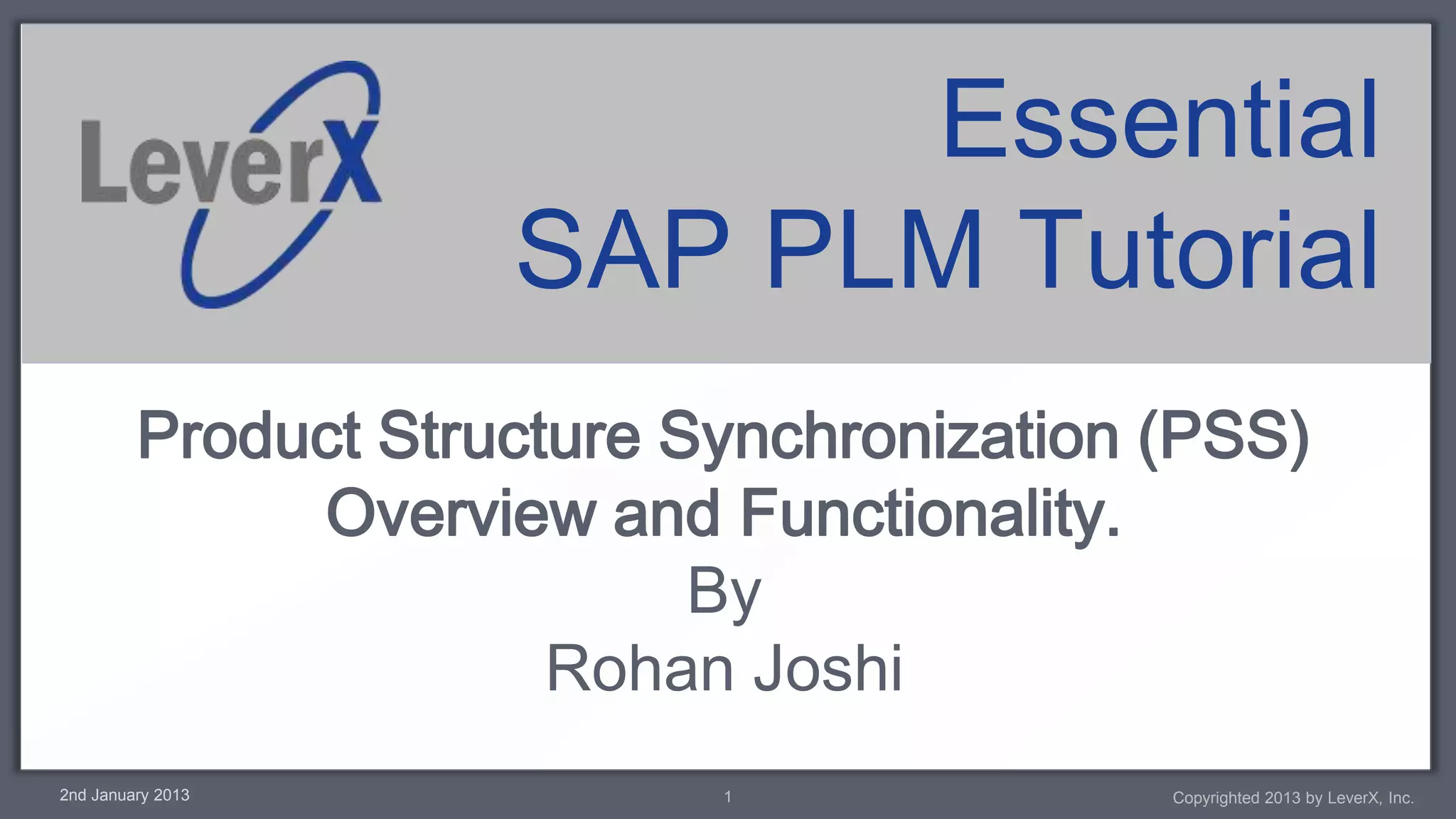 LeverX

Essential
SAP PLM Tutorial

Product Structure Synchronization (PSS)
Overview and Functionality.
By
Rohan Joshi

2nd January 2013

1

Copyrighted 2013 by LeverX, Inc.